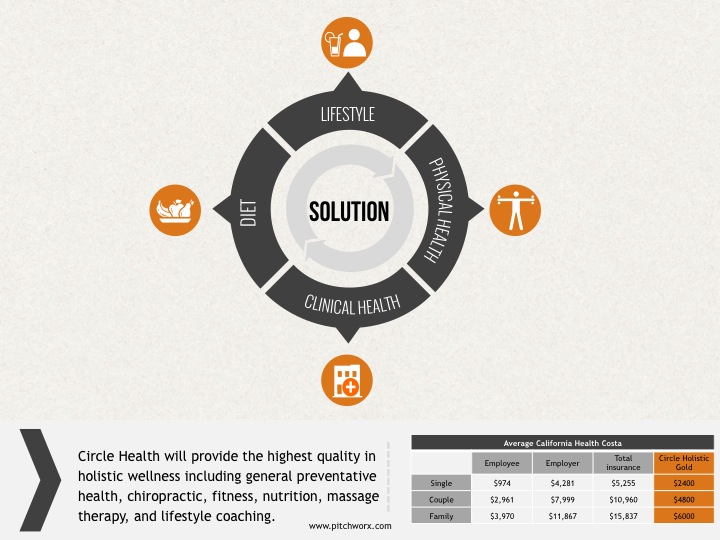 LIFESTYLE

PHYSICAL HEALTH

CLINICAL HEALTH

DIET

SOLUTION

Circle Health will provide the highest quality in holistic wellness including general preventative health, chiropractic, fitness, nutrition, massage therapy, and lifestyle coaching.

www.pitchworx.com

Average California Health Costa

| | Employee | Employer | Total insurance | Circle Holistic Gold |
|---|---|---|---|---|
| Single | $974 | $4,281 | $5,255 | $2400 |
| Couple | $2,961 | $7,999 | $10,960 | $4800 |
| Family | $3,970 | $11,867 | $15,837 | $6000 |